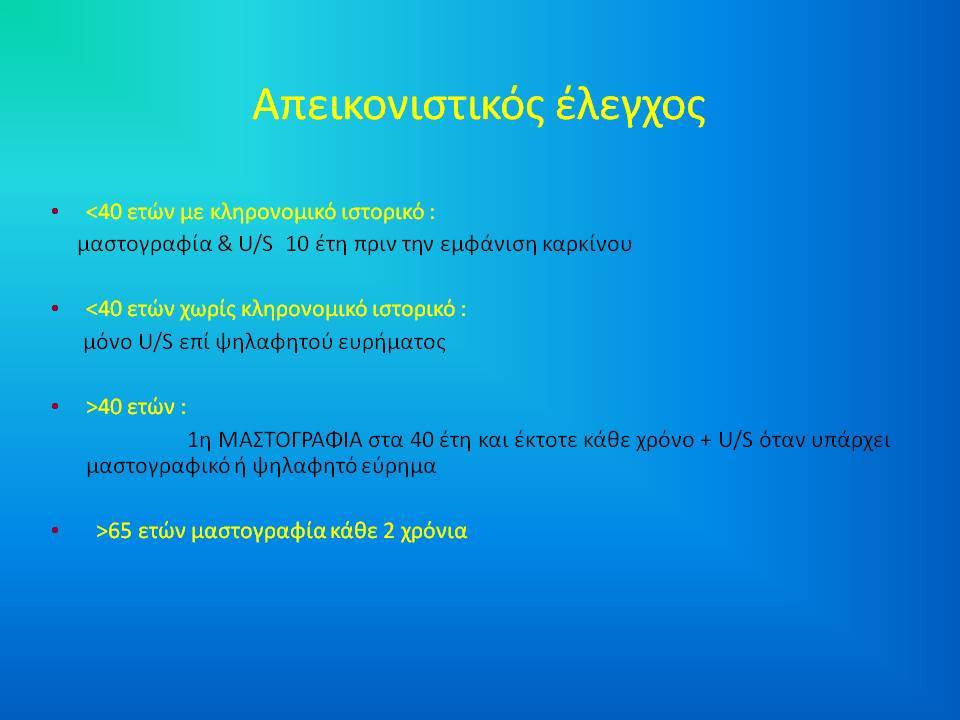 Απεικονιστικός έλεγχος

• <40 ετών με κληρονομικό ιστορικό :
μαστογραφία & U/S 10 έτη πριν την εμφάνιση καρκίνου

• <40 ετών χωρίς κληρονομικό ιστορικό :
μόνο U/S επί ψηλαφητού ευρήματος

• >40 ετών :
1η ΜΑΣΤΟΓΡΑΦΙΑ στα 40 έτη και έκτοτε κάθε χρόνο + U/S όταν υπάρχει μαστογραφικό ή ψηλαφητό εύρημα

• >65 ετών μαστογραφία κάθε 2 χρόνια